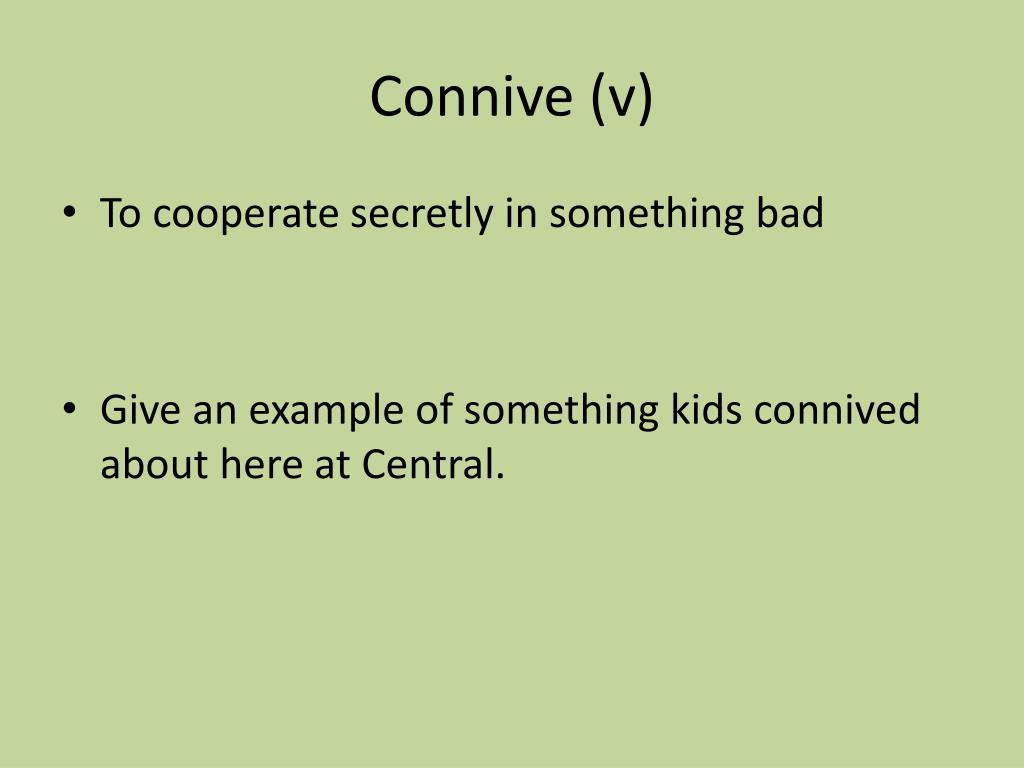 Connive (v)

• To cooperate secretly in something bad

• Give an example of something kids connived about here at Central.